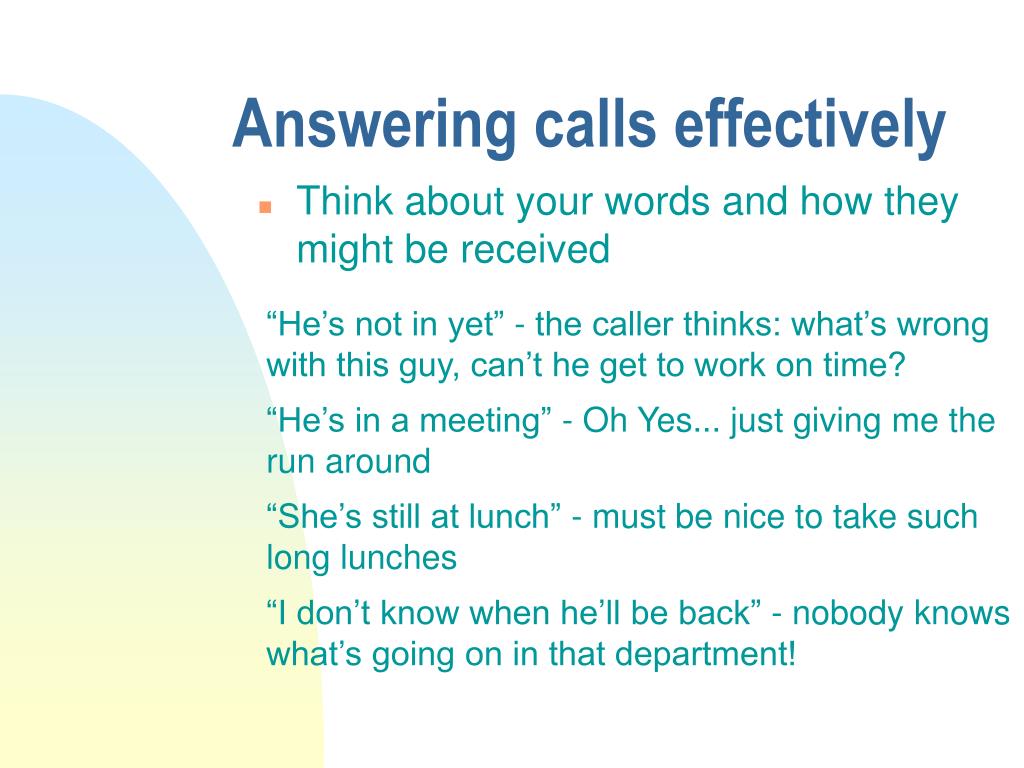 Answering calls effectively

Think about your words and how they might be received

“He’s not in yet” - the caller thinks: what’s wrong with this guy, can’t he get to work on time?

“He’s in a meeting” - Oh Yes... just giving me the run around

“She’s still at lunch” - must be nice to take such long lunches

“I don’t know when he’ll be back” - nobody knows what’s going on in that department!